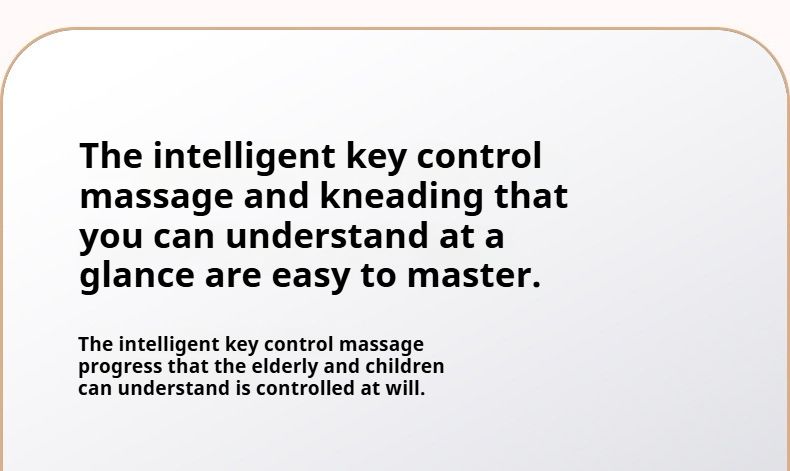 The intelligent key control massage and kneading that you can understand at a glance are easy to master.

The intelligent key control massage progress that the elderly and children can understand is controlled at will.